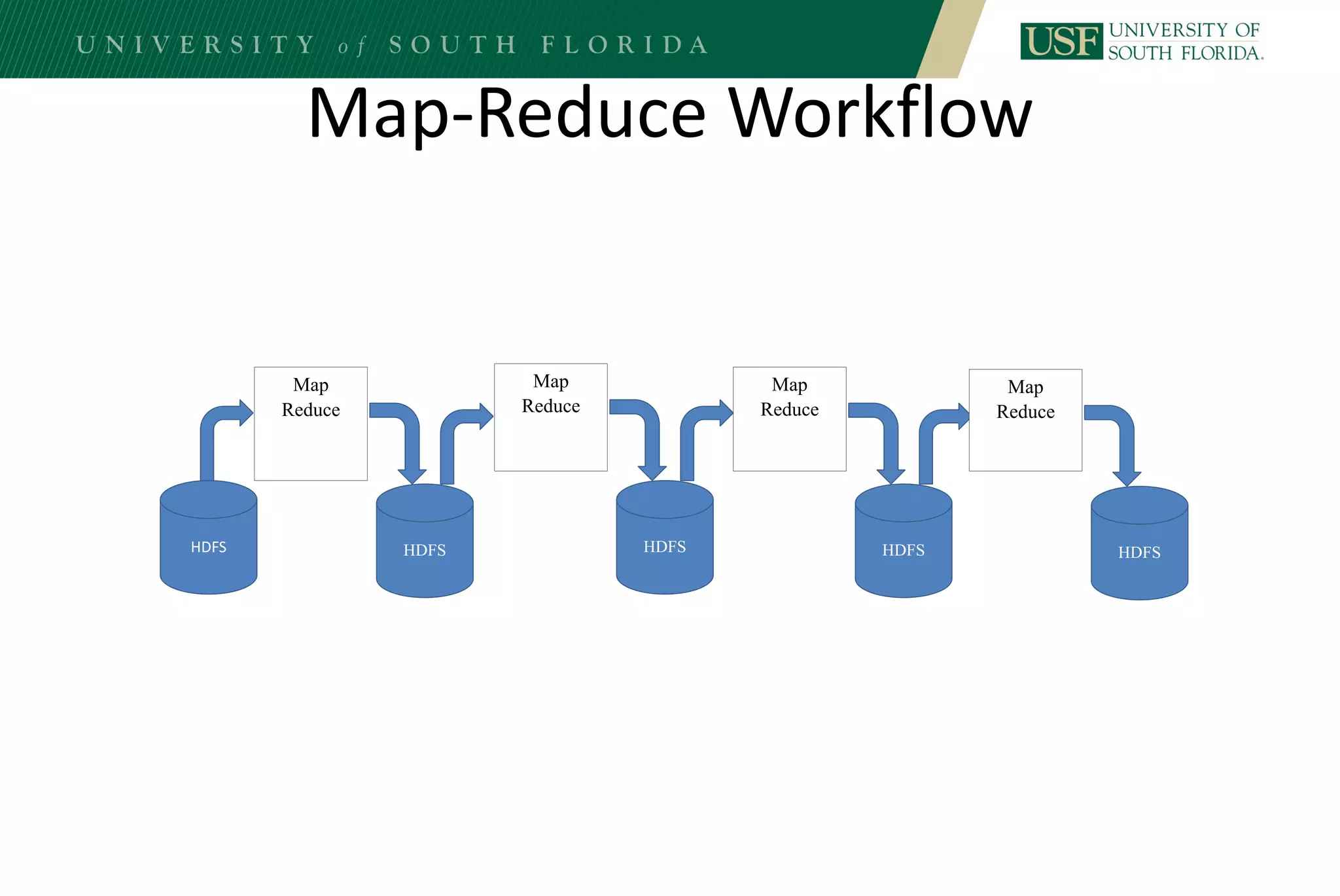 UNIVERSITY of SOUTH FLORIDA

USF UNIVERSITY OF SOUTH FLORIDA.

Map-Reduce Workflow

Map Reduce

Map Reduce

Map Reduce

Map Reduce

HDFS

HDFS

HDFS

HDFS

HDFS